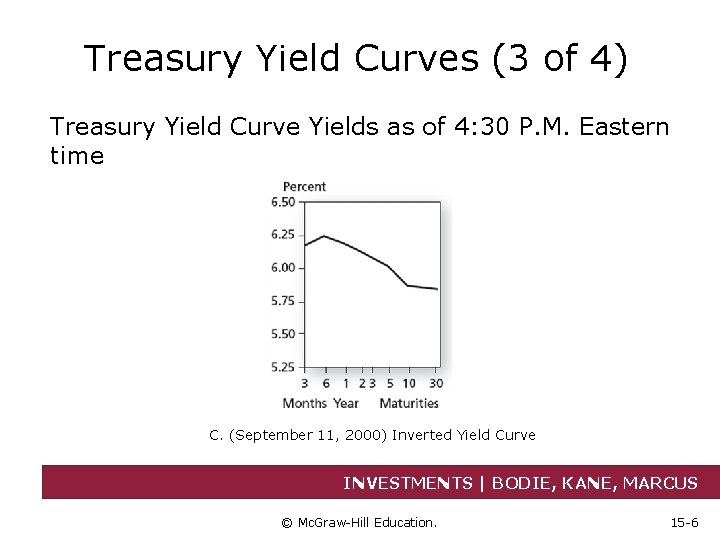 Treasury Yield Curves (3 of 4)

Treasury Yield Curve Yields as of 4:30 P.M. Eastern time

Percent
6.50
6.25
6.00
5.75
5.50
5.25
3 6 1 2 3 5 10 30
Months Year Maturities

C. (September 11, 2000) Inverted Yield Curve

INVESTMENTS | BODIE, KANE, MARCUS

© McGraw-Hill Education.

15-6